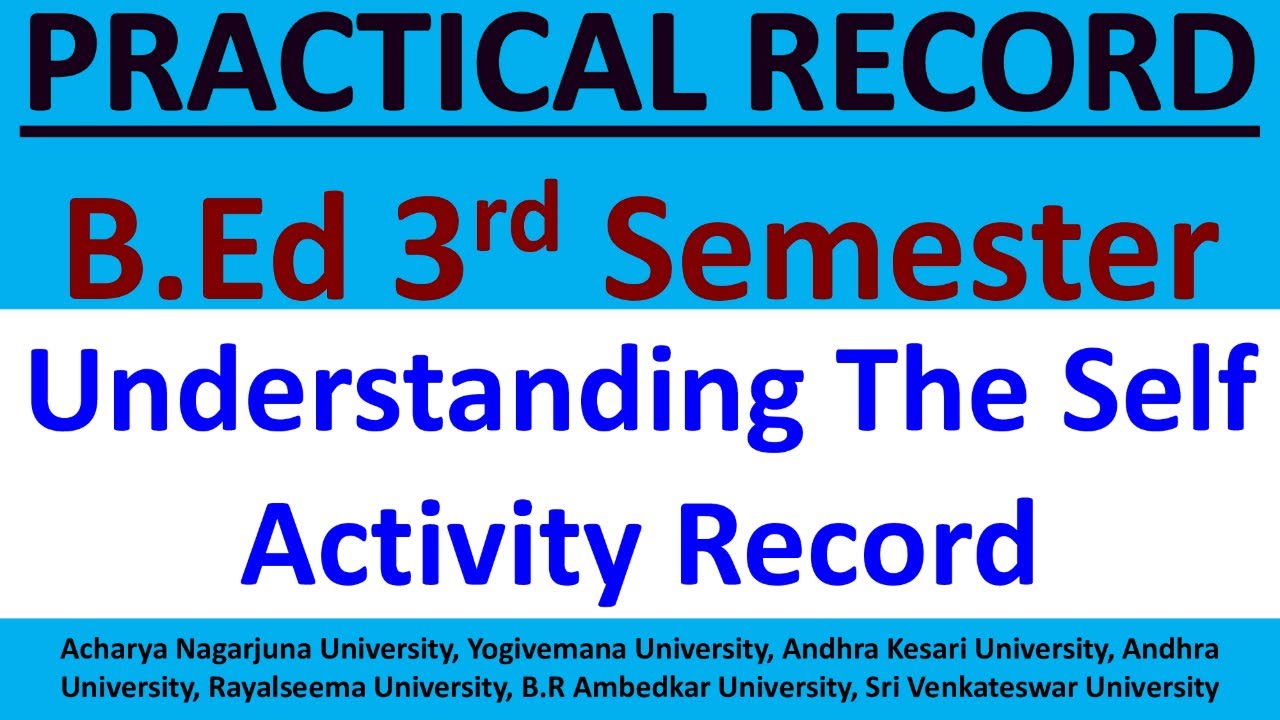 PRACTICAL RECORD

B.Ed 3$^{rd}$ Semester

Understanding The Self Activity Record

Acharya Nagarjuna University, Yogivemana University, Andhra Kesari University, Andhra University, Rayalseema University, B.R Ambedkar University, Sri Venkateswar University